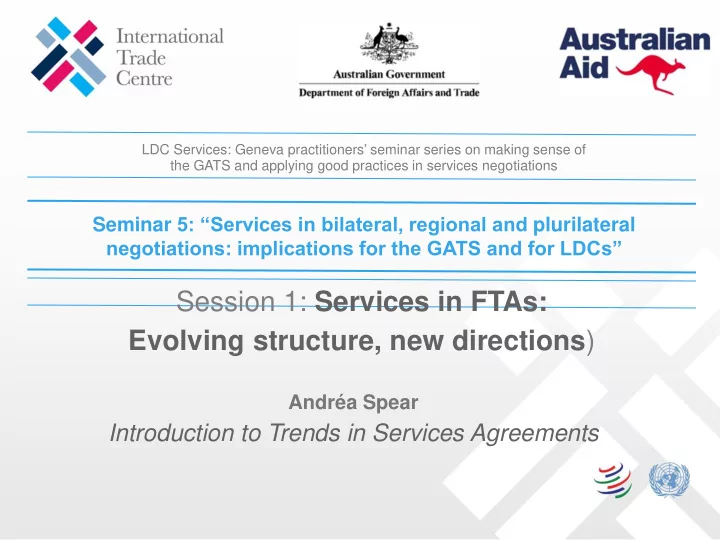 International Trade Centre

Australian Government
Department of Foreign Affairs and Trade

Australian Aid

LDC Services: Geneva practitioners' seminar series on making sense of the GATS and applying good practices in services negotiations

Seminar 5: "Services in bilateral, regional and plurilateral negotiations: implications for the GATS and for LDCs"

Session 1: Services in FTAs: Evolving structure, new directions)

Andréa Spear
Introduction to Trends in Services Agreements